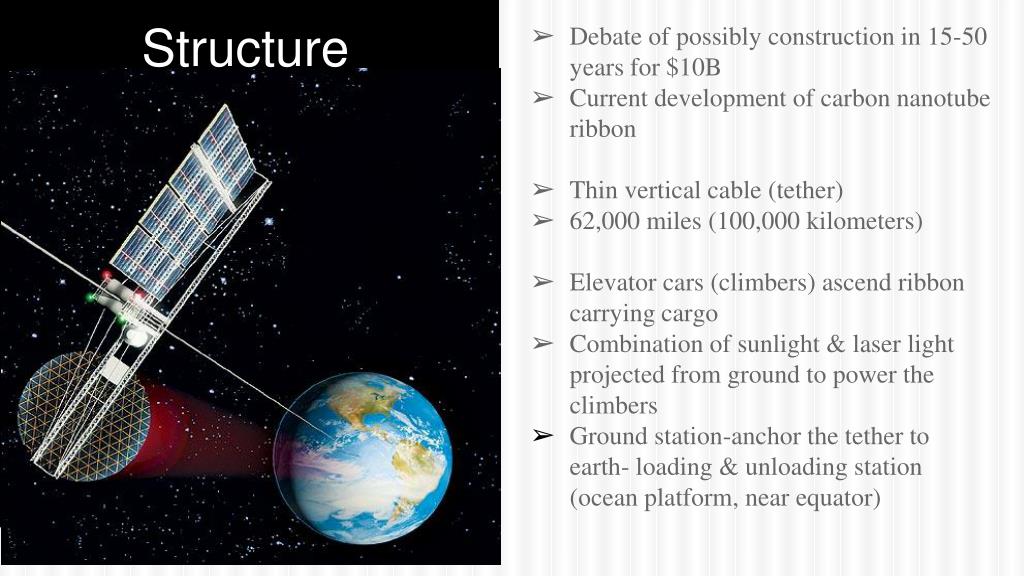 Structure

➢ Debate of possibly construction in 15-50 years for \$10B
➢ Current development of carbon nanotube ribbon

➢ Thin vertical cable (tether)
➢ 62,000 miles (100,000 kilometers)

➢ Elevator cars (climbers) ascend ribbon carrying cargo
➢ Combination of sunlight & laser light projected from ground to power the climbers
➢ Ground station-anchor the tether to earth- loading & unloading station (ocean platform, near equator)